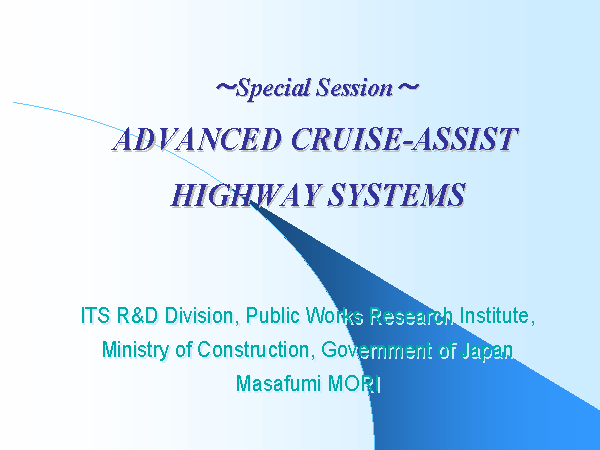 ~Special Session~

ADVANCED CRUISE-ASSIST HIGHWAY SYSTEMS

ITS R&D Division, Public Works Research Institute,
Ministry of Construction, Government of Japan
Masafumi MORI